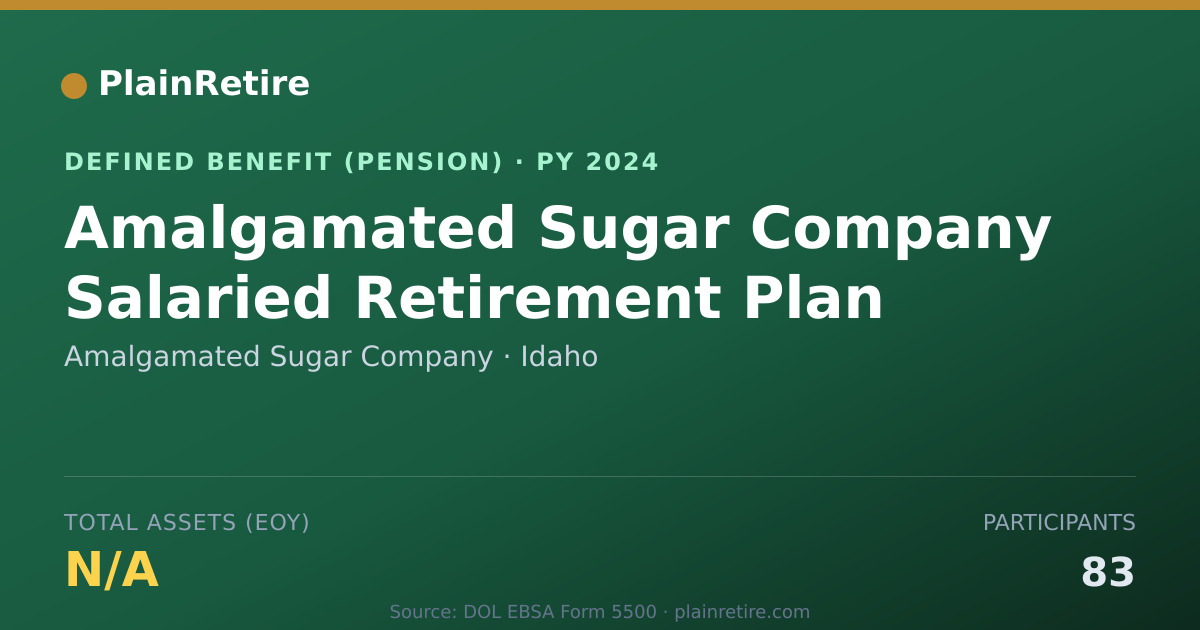 PlainRetire

DEFINED BENEFIT (PENSION) · PY 2024

Amalgamated Sugar Company Salaried Retirement Plan

Amalgamated Sugar Company · Idaho

TOTAL ASSETS (EOY)

N/A

PARTICIPANTS

83

Source: DOL EBSA Form 5500 · plainretire.com